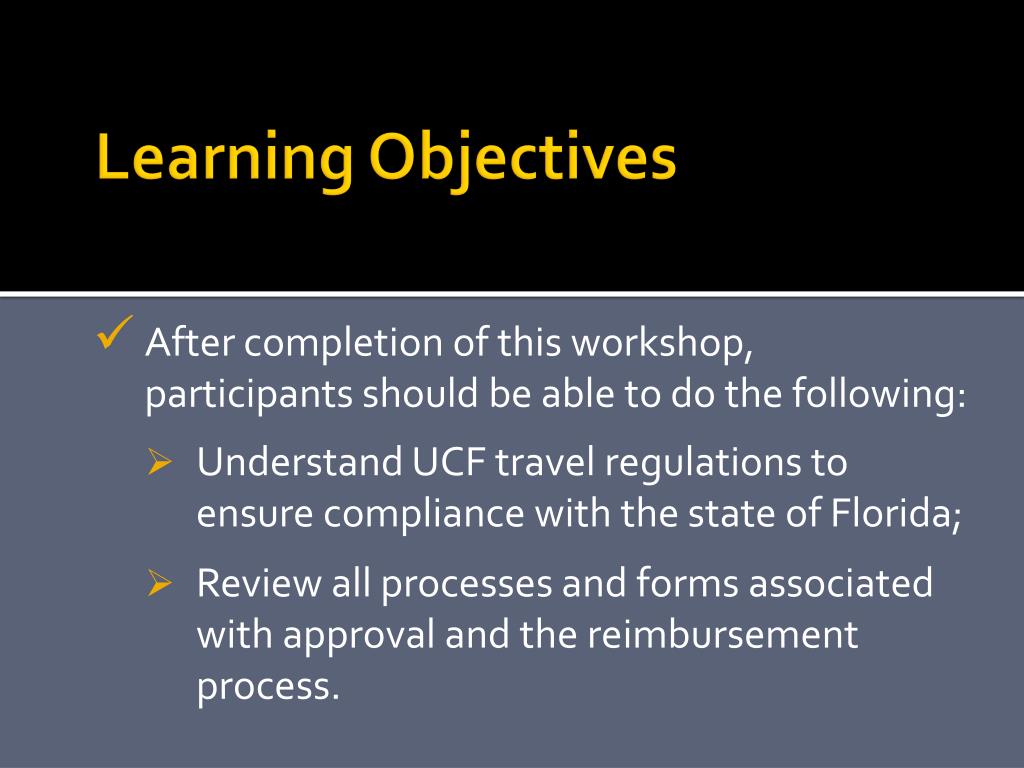 Learning Objectives

✓ After completion of this workshop, participants should be able to do the following:

➢ Understand UCF travel regulations to ensure compliance with the state of Florida;

➢ Review all processes and forms associated with approval and the reimbursement process.